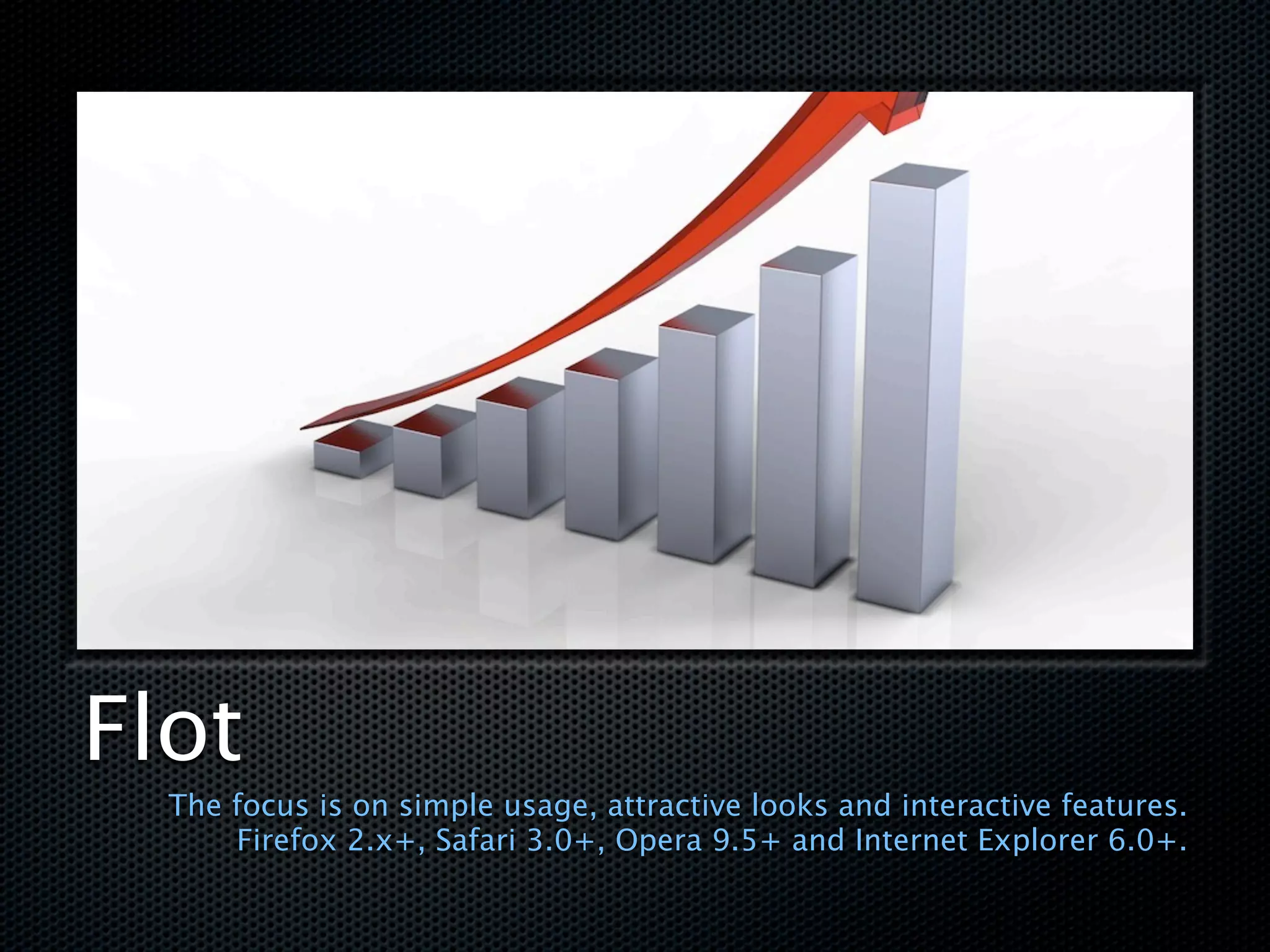 Flot

The focus is on simple usage, attractive looks and interactive features. Firefox 2.x+, Safari 3.0+, Opera 9.5+ and Internet Explorer 6.0+.